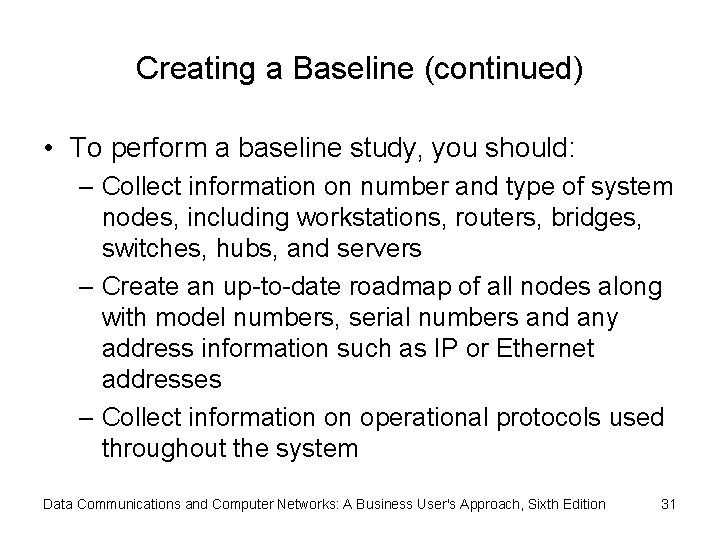 Creating a Baseline (continued)

• To perform a baseline study, you should:
– Collect information on number and type of system nodes, including workstations, routers, bridges, switches, hubs, and servers
– Create an up-to-date roadmap of all nodes along with model numbers, serial numbers and any address information such as IP or Ethernet addresses
– Collect information on operational protocols used throughout the system

Data Communications and Computer Networks: A Business User's Approach, Sixth Edition 31